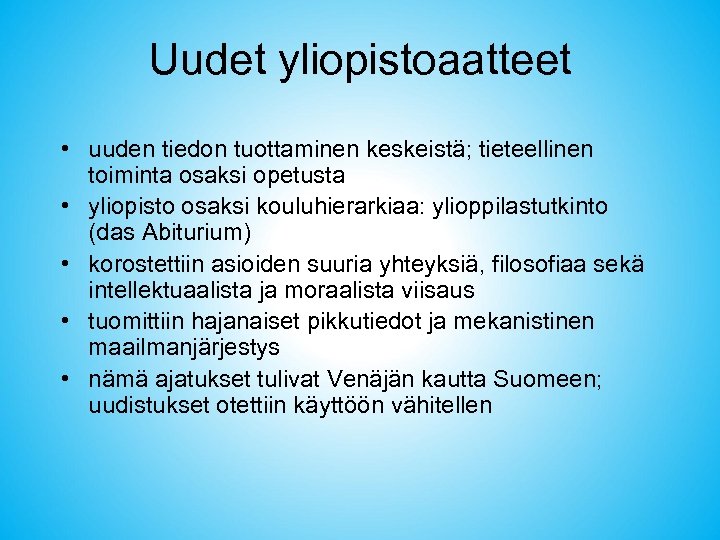 Uudet yliopistoaatteet

• uuden tiedon tuottaminen keskeistä; tieteellinen toiminta osaksi opetusta
• yliopisto osaksi kouluhierarkiaa: ylioppilastutkinto (das Abiturium)
• korostettiin asioiden suuria yhteyksiä, filosofiaa sekä intellektuaalista ja moraalista viisaus
• tuomittiin hajanaiset pikkutiedot ja mekanistinen maailmanjärjestys
• nämä ajatukset tulivat Venäjän kautta Suomeen; uudistukset otettiin käyttöön vähitellen